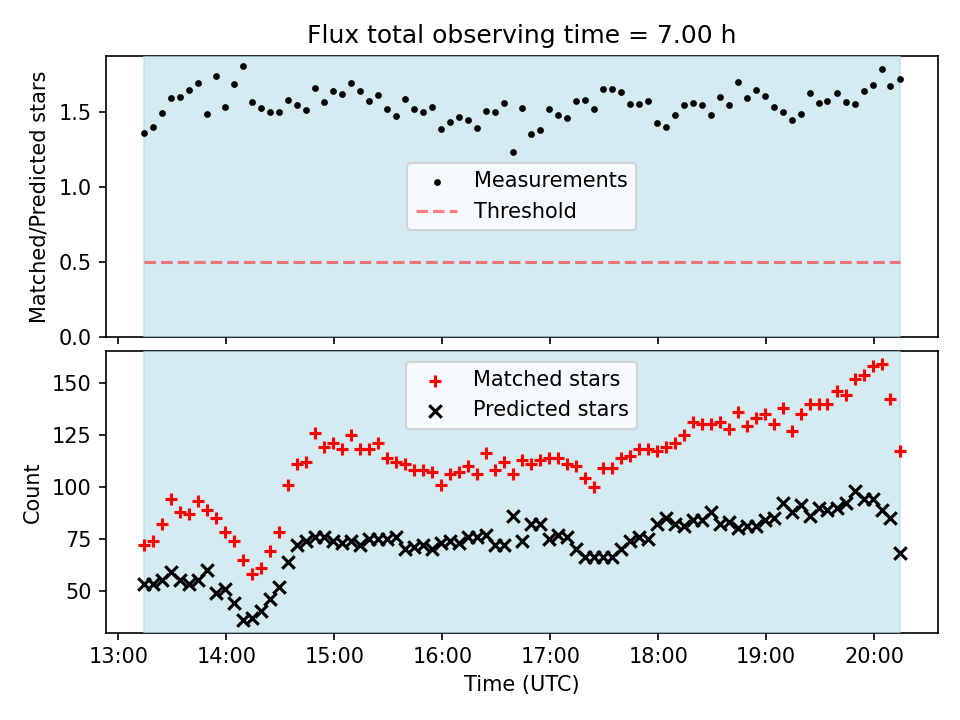 Flux total observing time = 7.00 h

Matched/Predicted stars

1.5
1.0
0.5
0.0

Measurements
Threshold

Count

150
125
100
75
50

Matched stars
Predicted stars

13:00 14:00 15:00 16:00 17:00 18:00 19:00 20:00
Time (UTC)